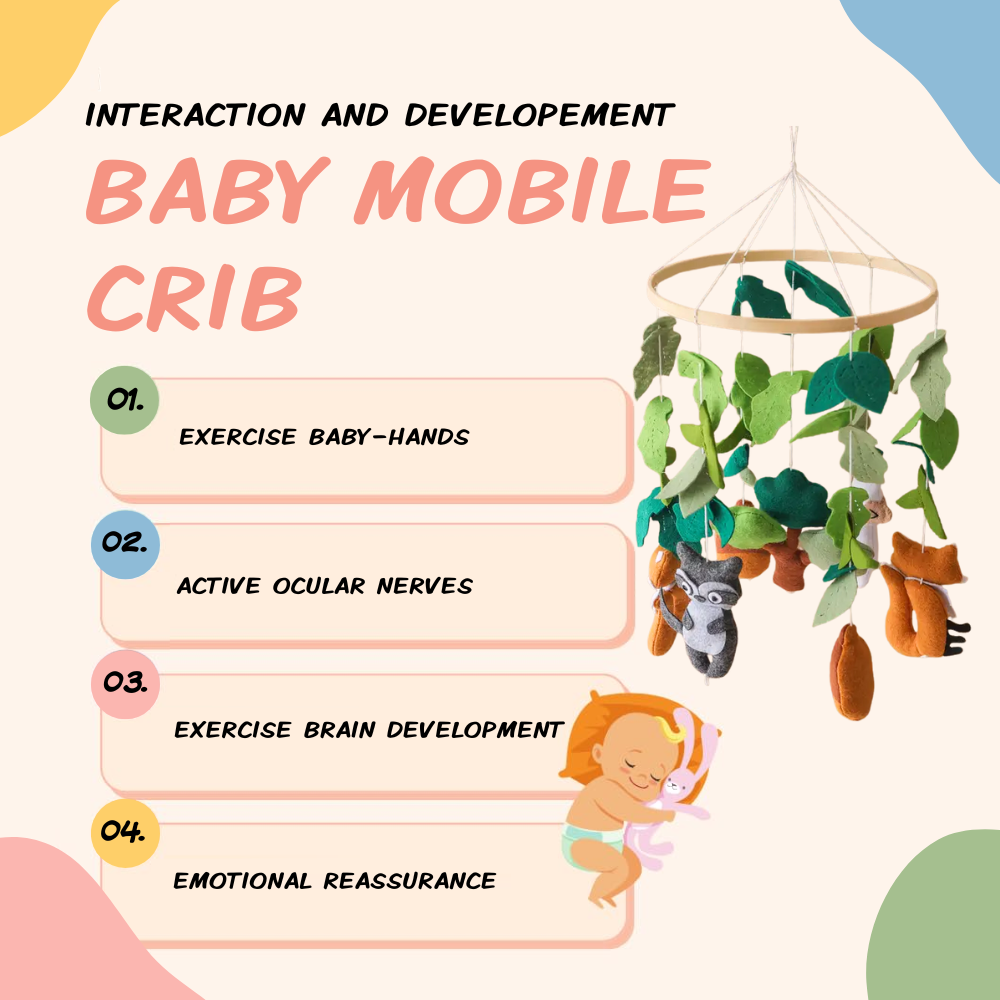 INTERACTION AND DEVELOPEMENT

BABY MOBILE CRIB

01.

EXERCISE BABY-HANDS

02.

ACTIVE OCULAR NERVES

03.

EXERCISE BRAIN DEVELOPMENT

04.

EMOTIONAL REASSURANCE